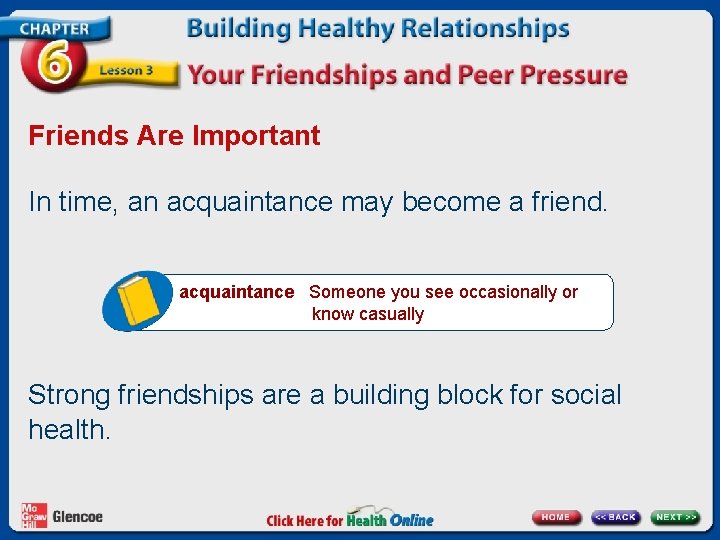 CHAPTER 6 Lesson 3

Building Healthy Relationships

Your Friendships and Peer Pressure

Friends Are Important

In time, an acquaintance may become a friend.

acquaintance Someone you see occasionally or know casually

Strong friendships are a building block for social health.

Mc Graw Hill Glencoe

Click Here for Health Online

HOME << BACK NEXT >>